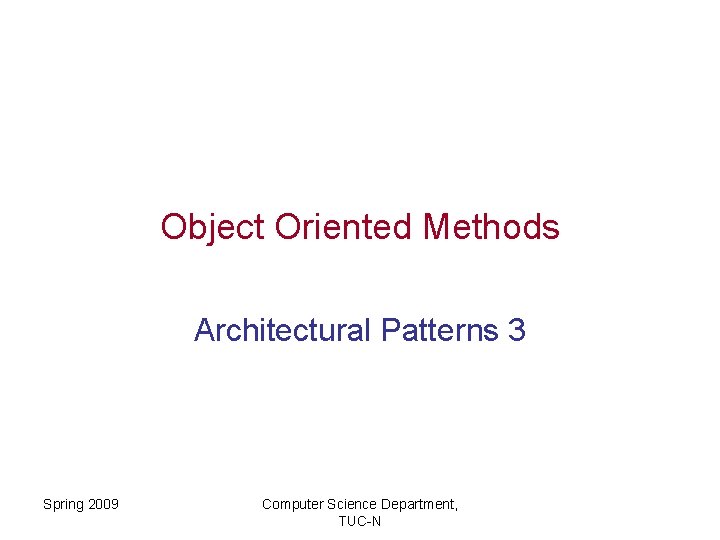 Object Oriented Methods

Architectural Patterns 3

Spring 2009

Computer Science Department, TUC-N